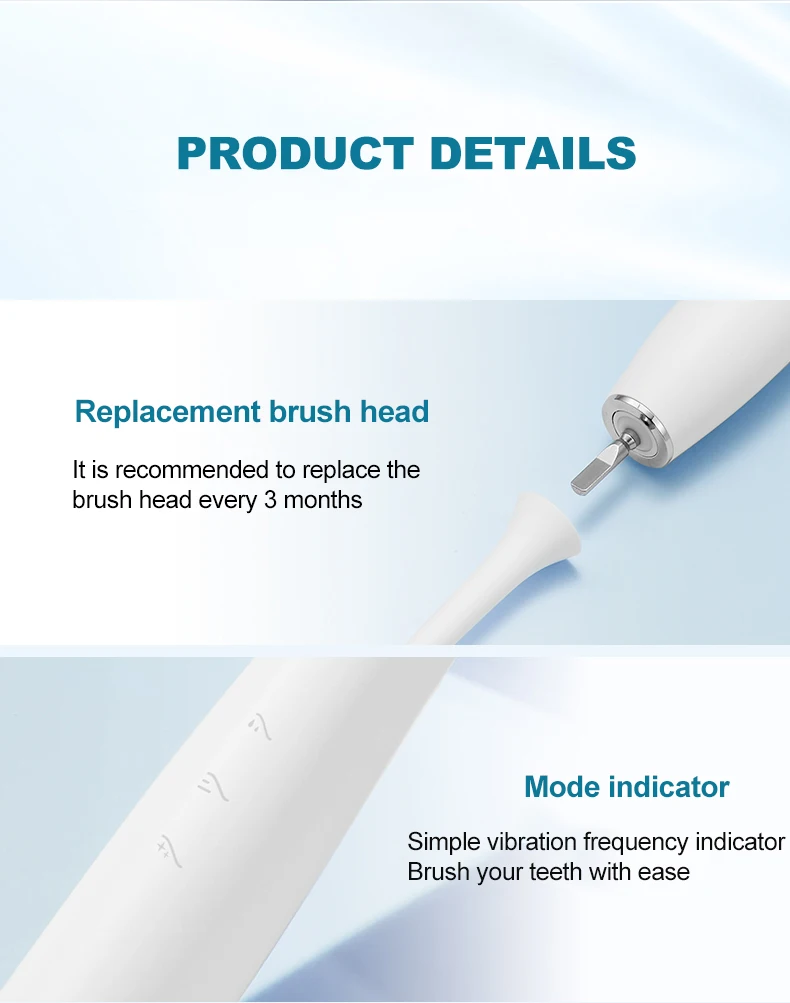 PRODUCT DETAILS

Replacement brush head

It is recommended to replace the brush head every 3 months

Mode indicator

Simple vibration frequency indicator
Brush your teeth with ease